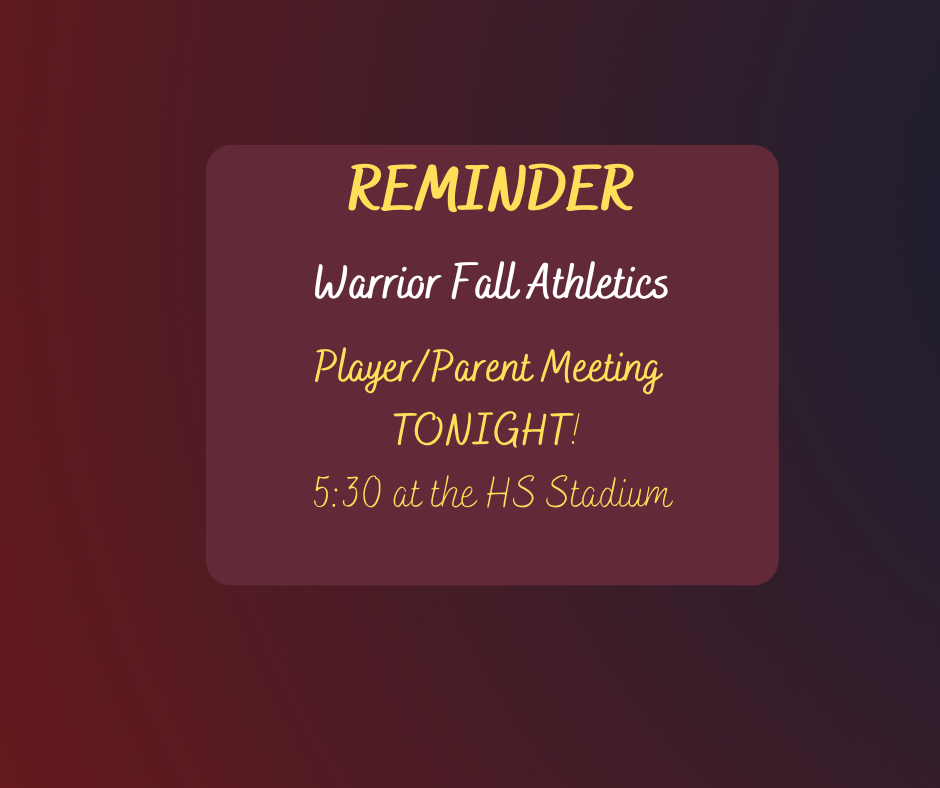 REMINDER

Warrior Fall Athletics

Player/Parent Meeting
TONIGHT!
5:30 at the HS Stadium